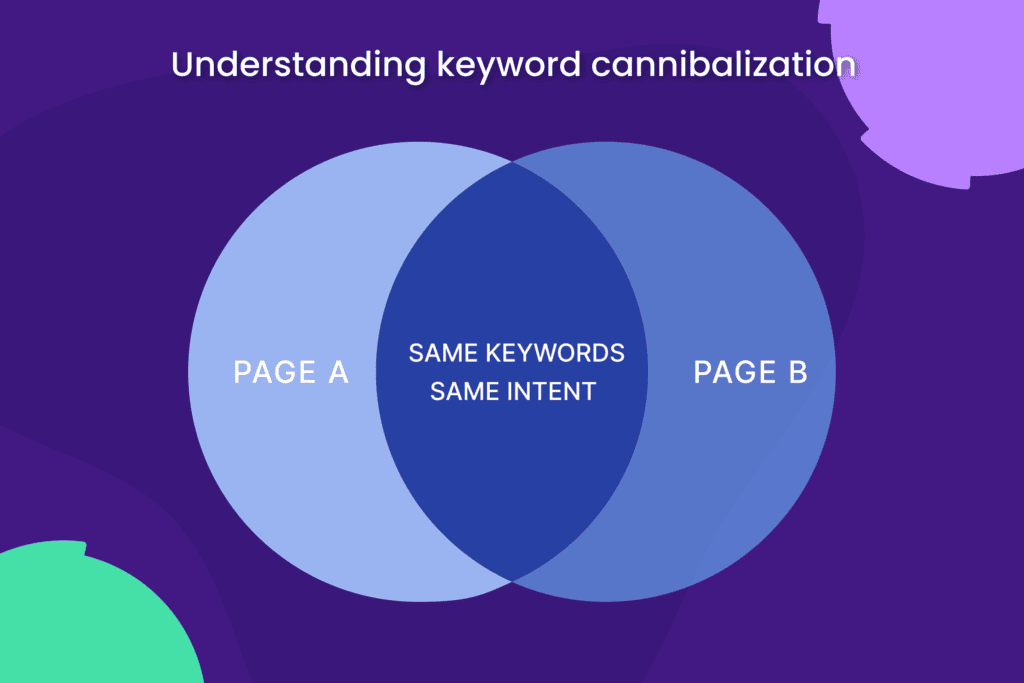 Understanding keyword cannibalization

PAGE A

SAME KEYWORDS
SAME INTENT

PAGE B